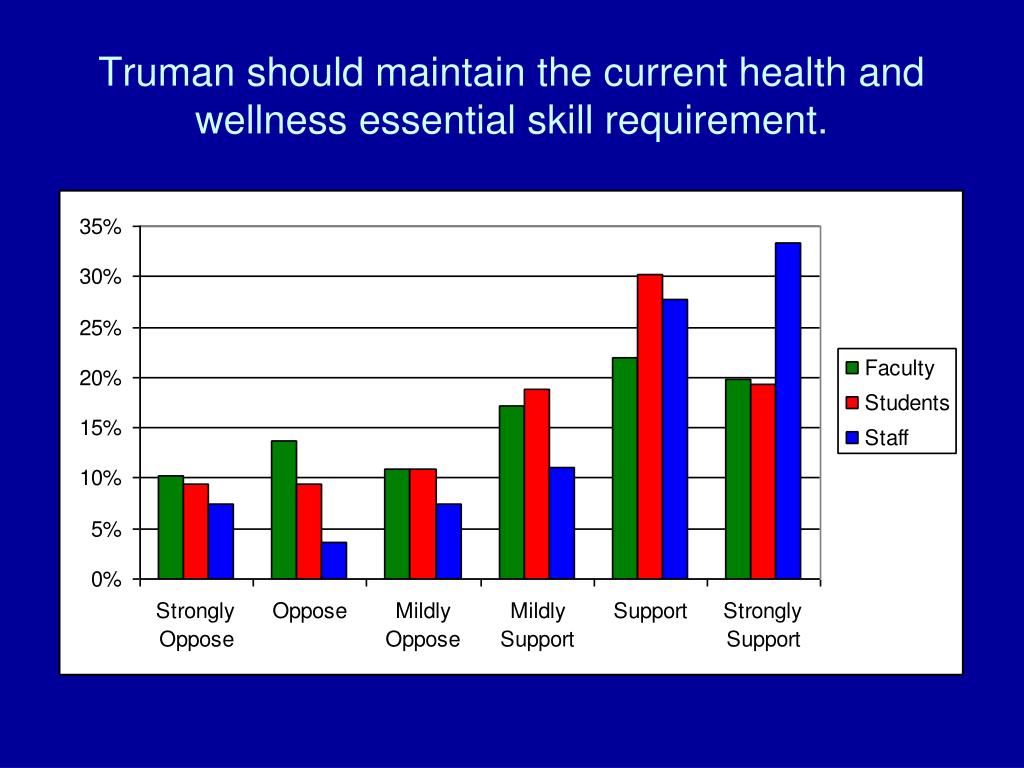 Truman should maintain the current health and wellness essential skill requirement.

35%
30%
25%
20%
15%
10%
5%
0%

Strongly Oppose
Oppose
Mildly Oppose
Mildly Support
Support
Strongly Support

Faculty
Students
Staff